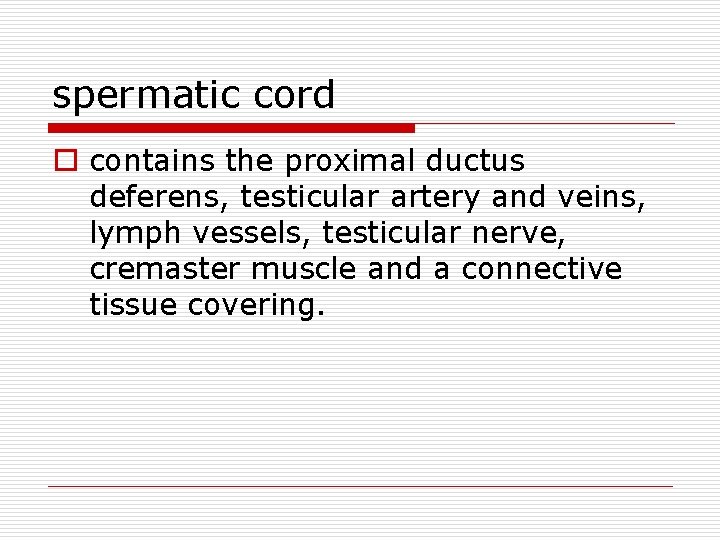 spermatic cord

contains the proximal ductus deferens, testicular artery and veins, lymph vessels, testicular nerve, cremaster muscle and a connective tissue covering.